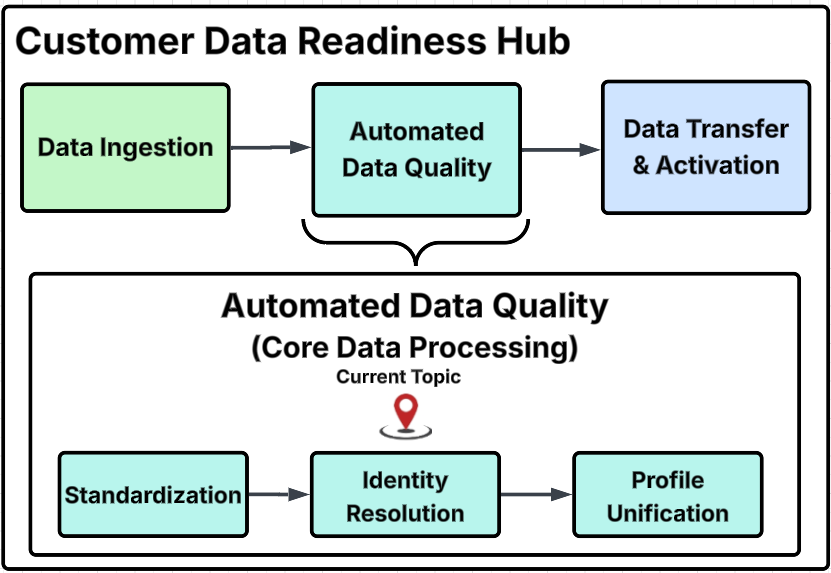 Customer Data Readiness Hub

Data Ingestion

Automated Data Quality

Data Transfer & Activation

Automated Data Quality
(Core Data Processing)

Current Topic

Standardization

Identity Resolution

Profile Unification